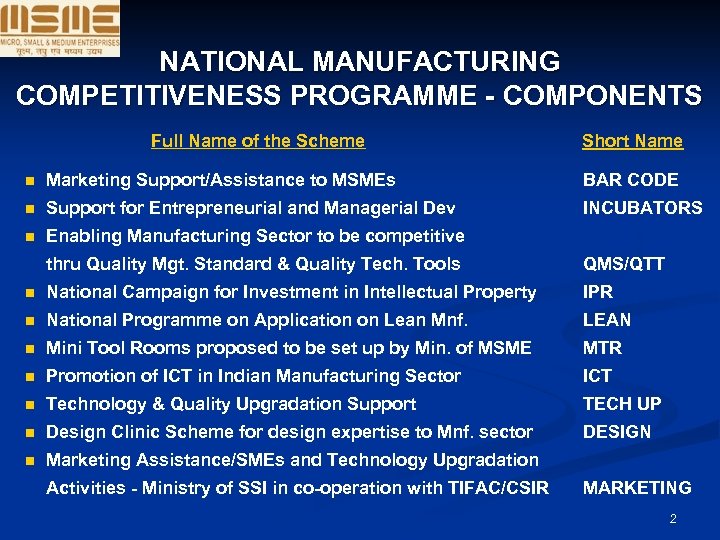 MSME
MICRO, SMALL & MEDIUM ENTERPRISES
सूक्ष्म, लघु एवं मध्यम उद्यम

NATIONAL MANUFACTURING COMPETITIVENESS PROGRAMME - COMPONENTS

| Full Name of the Scheme | Short Name |
|---|---|
| Marketing Support/Assistance to MSMEs | BAR CODE |
| Support for Entrepreneurial and Managerial Dev | INCUBATORS |
| Enabling Manufacturing Sector to be competitive thru Quality Mgt. Standard & Quality Tech. Tools | QMS/QTT |
| National Campaign for Investment in Intellectual Property | IPR |
| National Programme on Application on Lean Mnf. | LEAN |
| Mini Tool Rooms proposed to be set up by Min. of MSME | MTR |
| Promotion of ICT in Indian Manufacturing Sector | ICT |
| Technology & Quality Upgradation Support | TECH UP |
| Design Clinic Scheme for design expertise to Mnf. sector | DESIGN |
| Marketing Assistance/SMEs and Technology Upgradation Activities - Ministry of SSI in co-operation with TIFAC/CSIR | MARKETING |

2